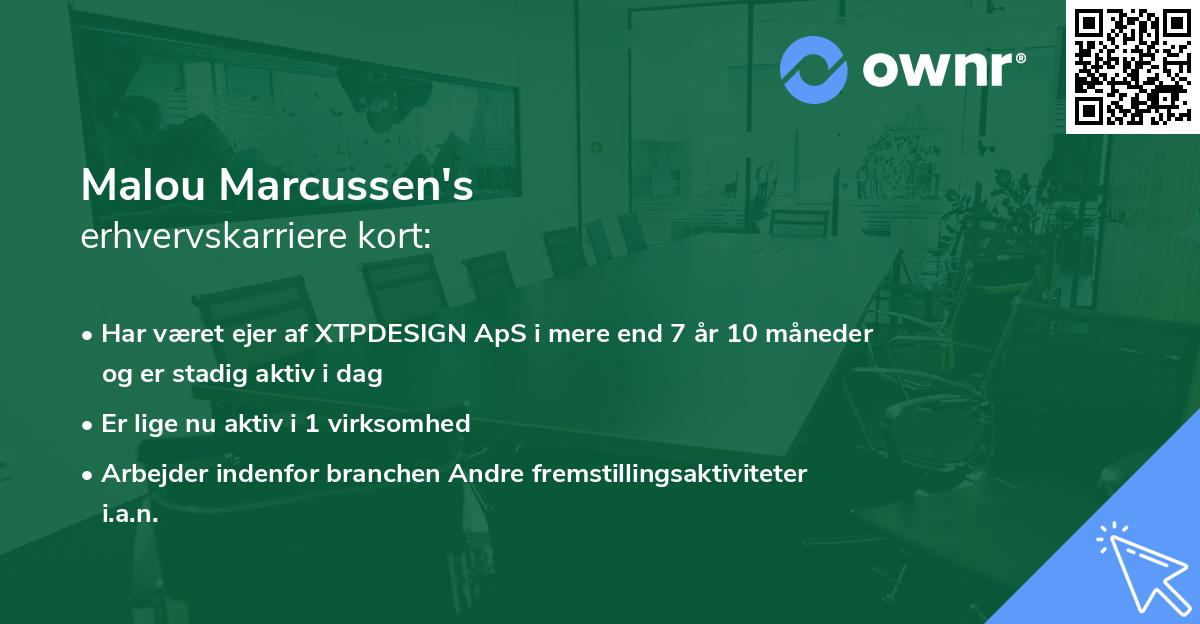 ownr®

Malou Marcussen's
erhvervskarriere kort:

• Har været ejer af XTPDESIGN ApS i mere end 7 år 10 måneder og er stadig aktiv i dag
• Er lige nu aktiv i 1 virksomhed
• Arbejder indenfor branchen Andre fremstillingsaktiviteter i.a.n.